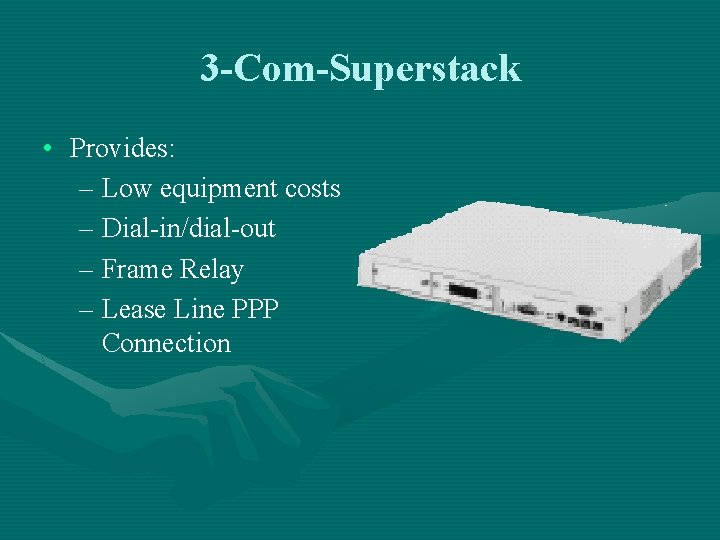 3-Com-Superstack

• Provides:
  – Low equipment costs
  – Dial-in/dial-out
  – Frame Relay
  – Lease Line PPP Connection